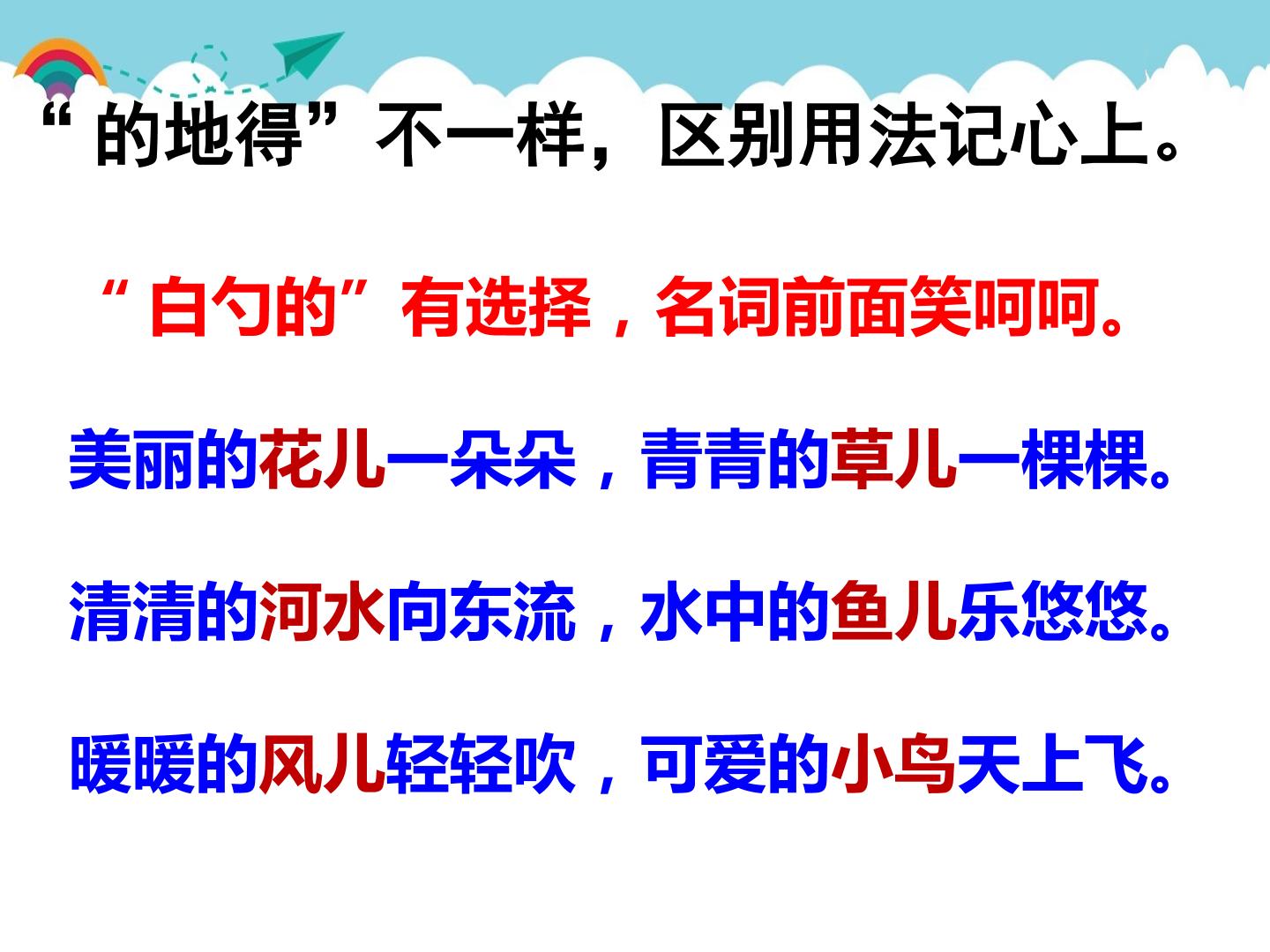 “的地得”不一样，区别用法记心上。

“白勺的”有选择，名词前面笑呵呵。

美丽的花儿一朵朵，青青的草儿一棵棵。

清清的河水向东流，水中的鱼儿乐悠悠。

暖暖的风儿轻轻吹，可爱的小鸟天上飞。